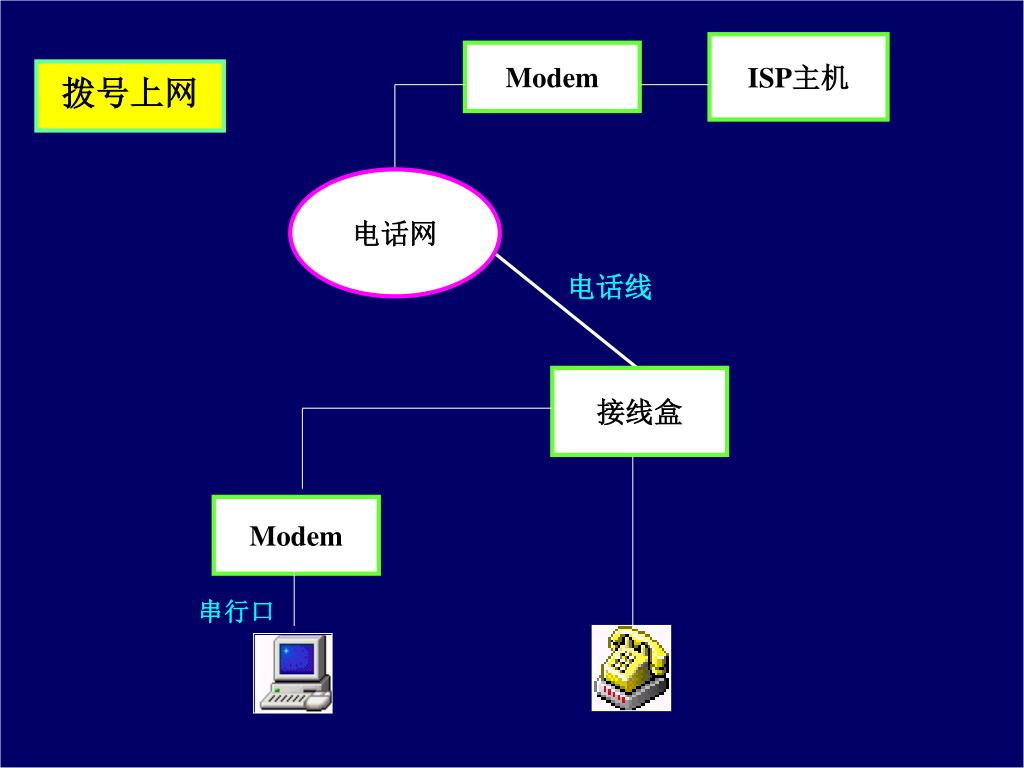 拨号上网

Modem

ISP主机

电话网

电话线

接线盒

Modem

串行口